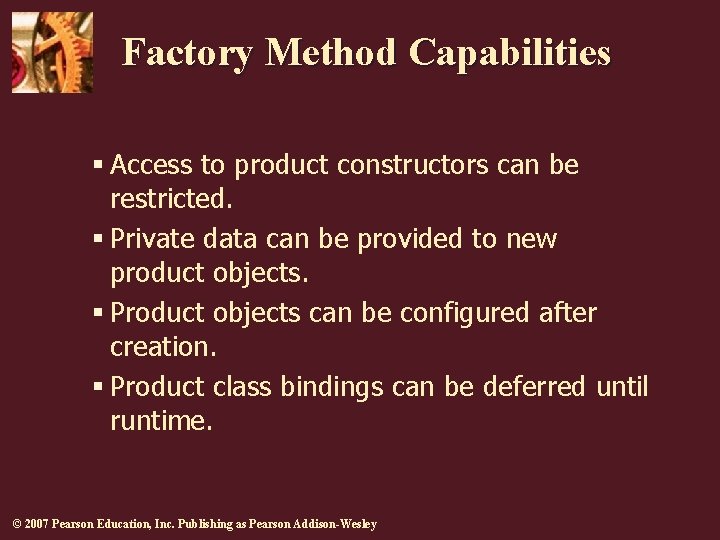 Factory Method Capabilities

▪ Access to product constructors can be restricted.

▪ Private data can be provided to new product objects.

▪ Product objects can be configured after creation.

▪ Product class bindings can be deferred until runtime.

© 2007 Pearson Education, Inc. Publishing as Pearson Addison-Wesley